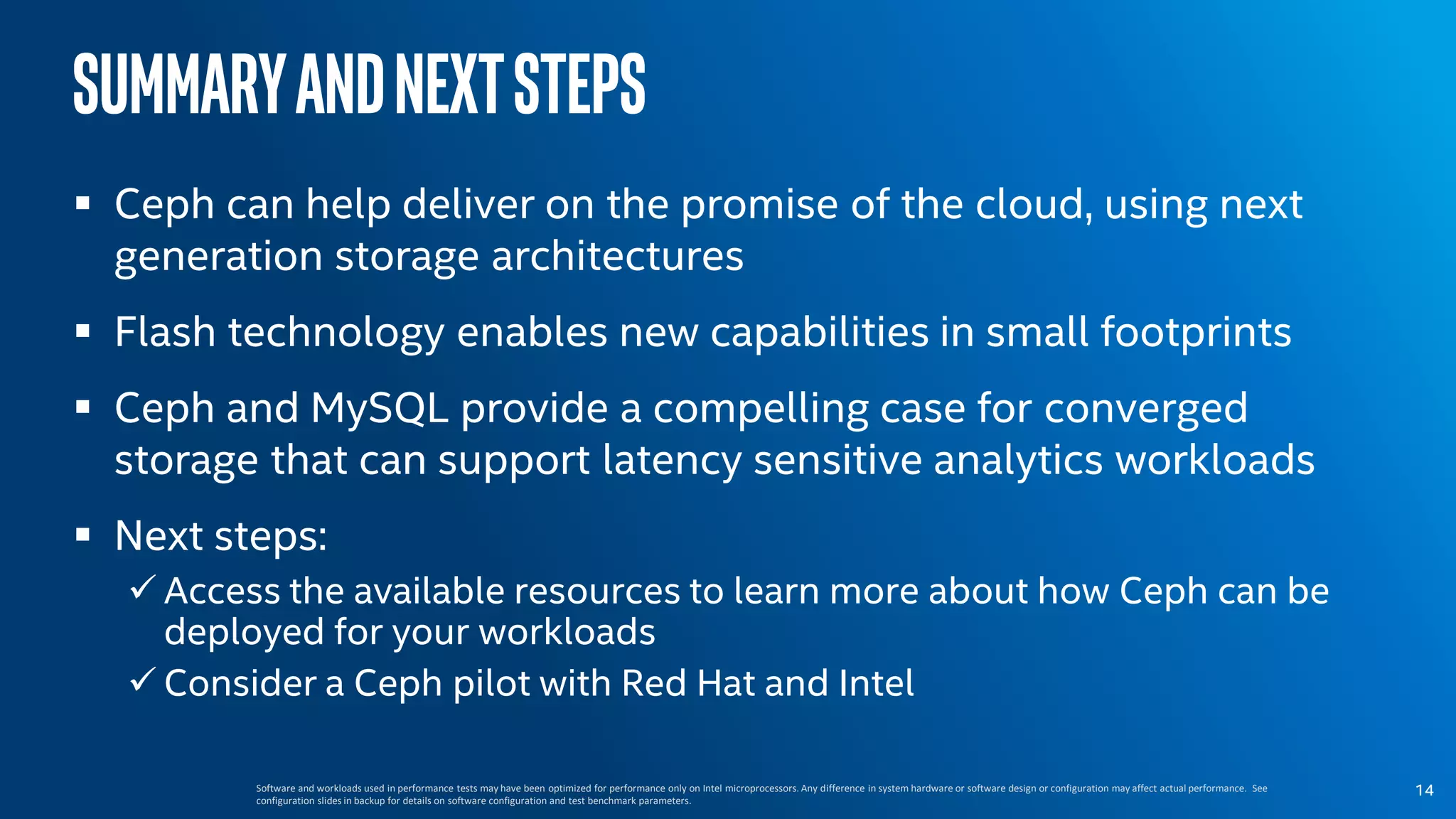 SUMMARY AND NEXT STEPS

▪ Ceph can help deliver on the promise of the cloud, using next generation storage architectures

▪ Flash technology enables new capabilities in small footprints

▪ Ceph and MySQL provide a compelling case for converged storage that can support latency sensitive analytics workloads

▪ Next steps:

✓ Access the available resources to learn more about how Ceph can be deployed for your workloads

✓ Consider a Ceph pilot with Red Hat and Intel

Software and workloads used in performance tests may have been optimized for performance only on Intel microprocessors. Any difference in system hardware or software design or configuration may affect actual performance. See configuration slides in backup for details on software configuration and test benchmark parameters.

14